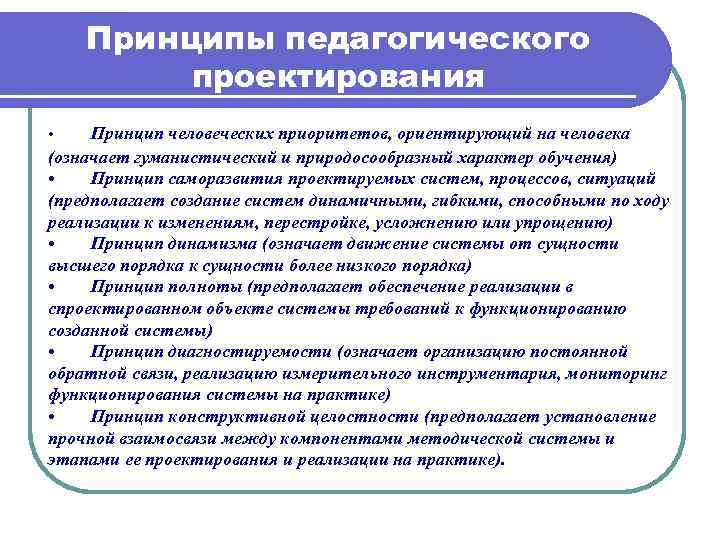 Принципы педагогического проектирования

• Принцип человеческих приоритетов, ориентирующий на человека (означает гуманистический и природосообразный характер обучения)
• Принцип саморазвития проектируемых систем, процессов, ситуаций (предполагает создание систем динамичными, гибкими, способными по ходу реализации к изменениям, перестройке, усложнению или упрощению)
• Принцип динамизма (означает движение системы от сущности высшего порядка к сущности более низкого порядка)
• Принцип полноты (предполагает обеспечение реализации в спроектированном объекте системы требований к функционированию созданной системы)
• Принцип диагностируемости (означает организацию постоянной обратной связи, реализацию измерительного инструментария, мониторинг функционирования системы на практике)
• Принцип конструктивной целостности (предполагает установление прочной взаимосвязи между компонентами методической системы и этапами ее проектирования и реализации на практике).